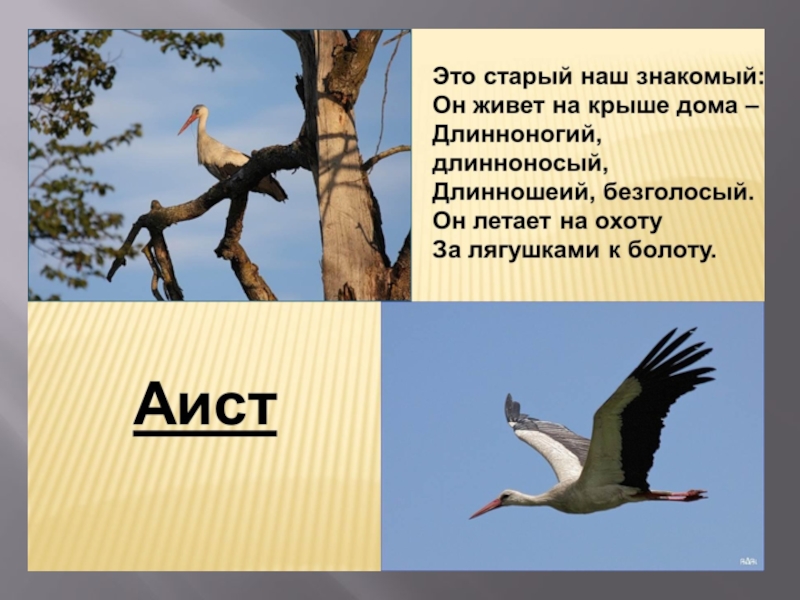 Это старый наш знакомый:
Он живет на крыше дома –
Длинноногий,
длинноносый,
Длинношеий, безголосый.
Он летает на охоту
За лягушками к болоту.

Аист